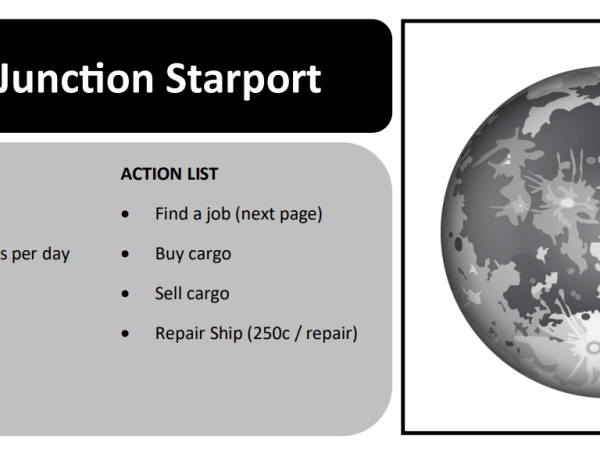 Junction Starport

s per day

ACTION LIST

• Find a job (next page)
• Buy cargo
• Sell cargo
• Repair Ship (250c / repair)